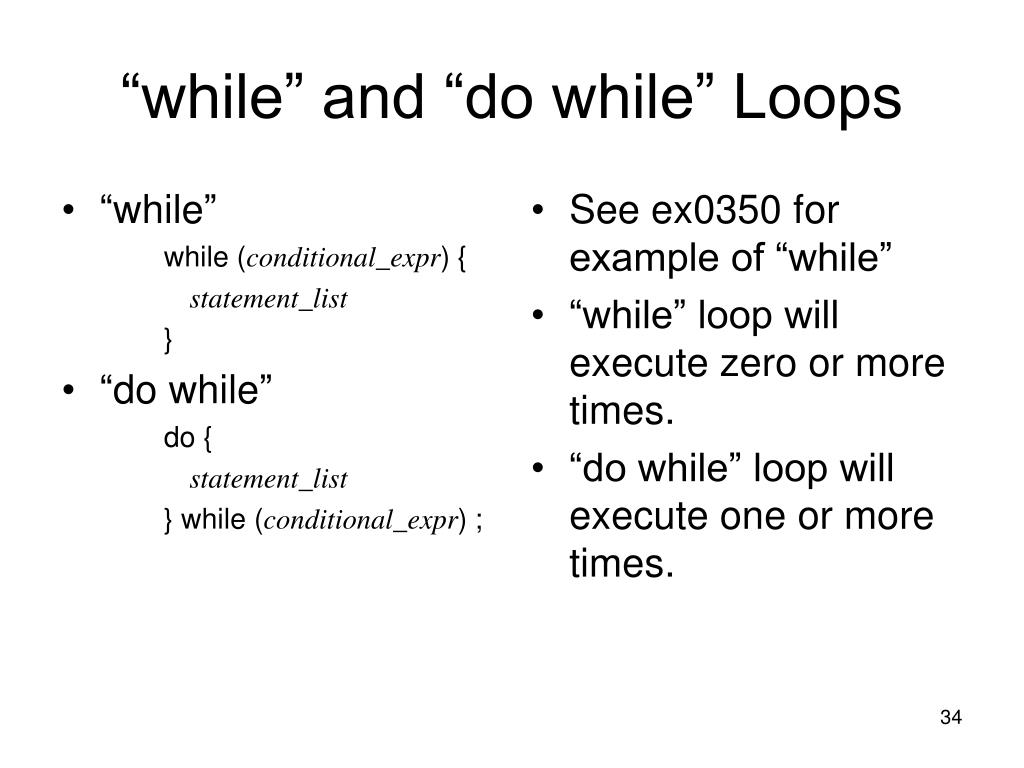 “while” and “do while” Loops

• “while”
while (conditional_expr) {
statement_list
}
• “do while”
do {
statement_list
} while (conditional_expr) ;

• See ex0350 for example of “while”
• “while” loop will execute zero or more times.
• “do while” loop will execute one or more times.

34